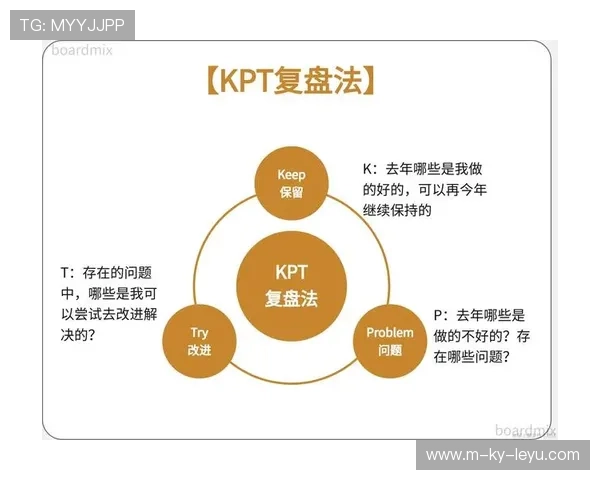 TG: MYYJJPP

boardmix

【KPT复盘法】

Keep
保留

K：去年哪些是我做的好的，可以再今年继续保持的

KPT
复盘法

T：存在的问题中，哪些是我可以尝试去改进解决的？

Try
改进

Problem
问题

P：去年哪些是做的不好的？存在哪些问题？

boardmix

www.m-ky-leyu.com